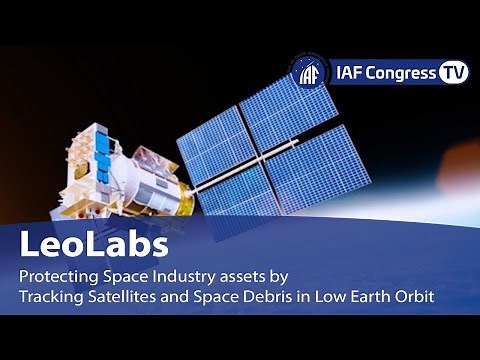 IAF

IAF Congress TV

LeoLabs

Protecting Space Industry assets by Tracking Satellites and Space Debris in Low Earth Orbit